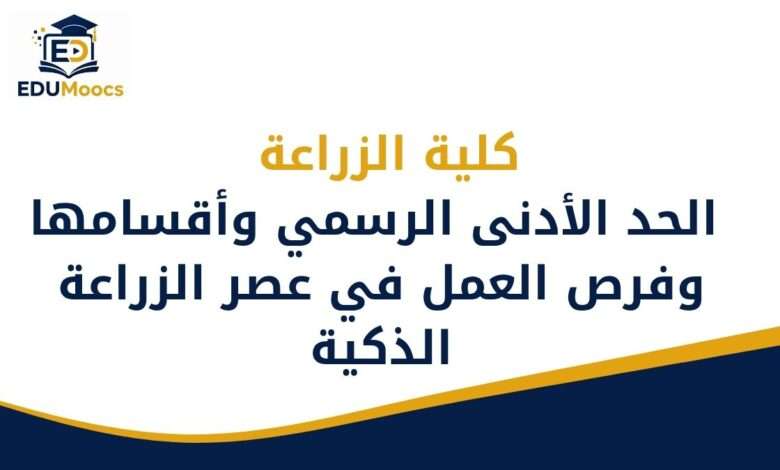 ED
EDUMoocs

كلية الزراعة
الحد الأدنى الرسمي وأقسامها وفرص العمل في عصر الزراعة الذكية